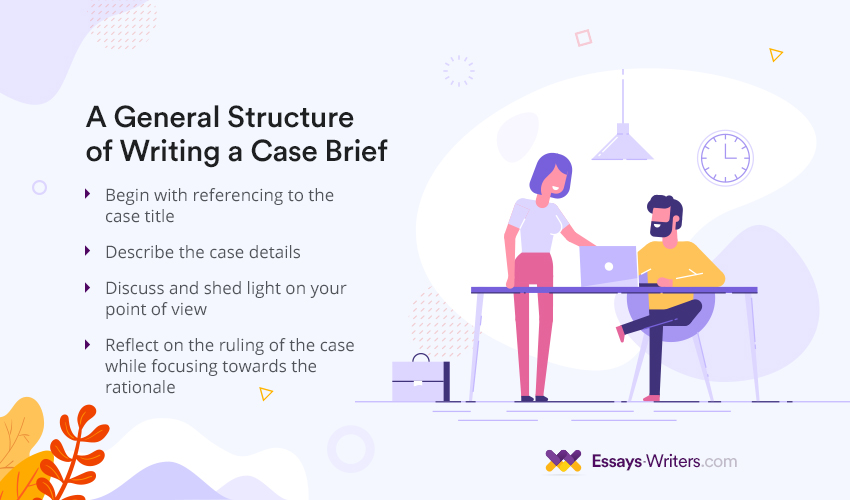 A General Structure of Writing a Case Brief

Begin with referencing to the case title

Describe the case details

Discuss and shed light on your point of view

Reflect on the ruling of the case while focusing towards the rationale

Essays-Writers.com